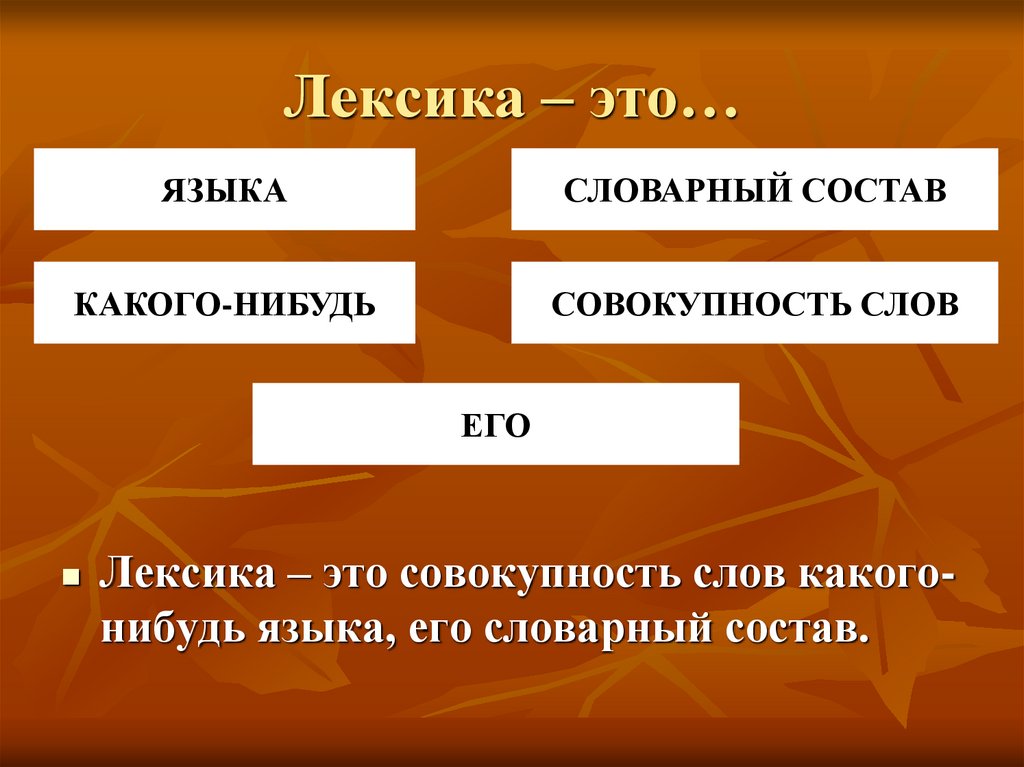 Лексика – это…

ЯЗЫКА

СЛОВАРНЫЙ СОСТАВ

КАКОГО-НИБУДЬ

СОВОКУПНОСТЬ СЛОВ

ЕГО

Лексика – это совокупность слов какого-нибудь языка, его словарный состав.